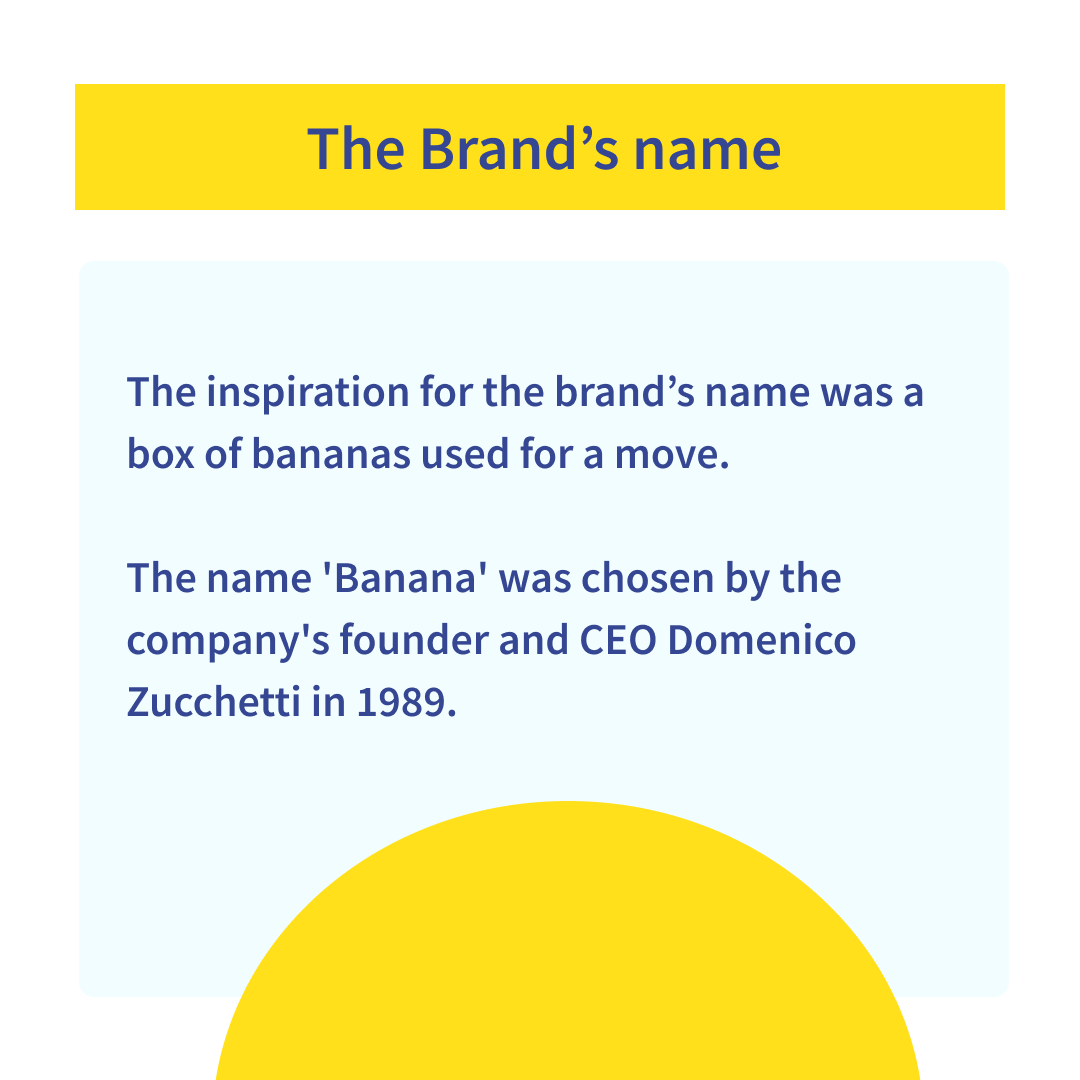 The Brand’s name

The inspiration for the brand’s name was a box of bananas used for a move.

The name 'Banana' was chosen by the company's founder and CEO Domenico Zucchetti in 1989.